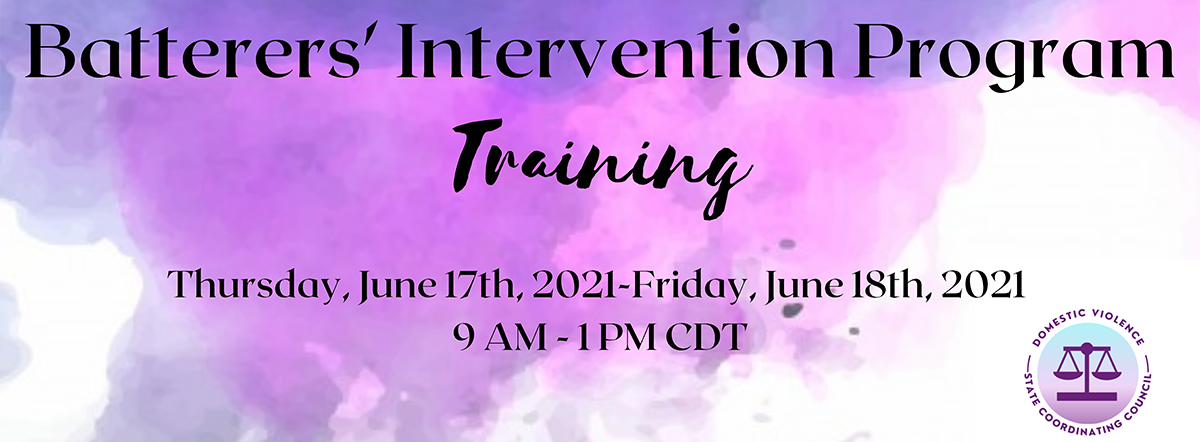 Batterers' Intervention Program

Training

Thursday, June 17th, 2021-Friday, June 18th, 2021
9 AM - 1 PM CDT

DOMESTIC VIOLENCE
STATE COORDINATING COUNCIL